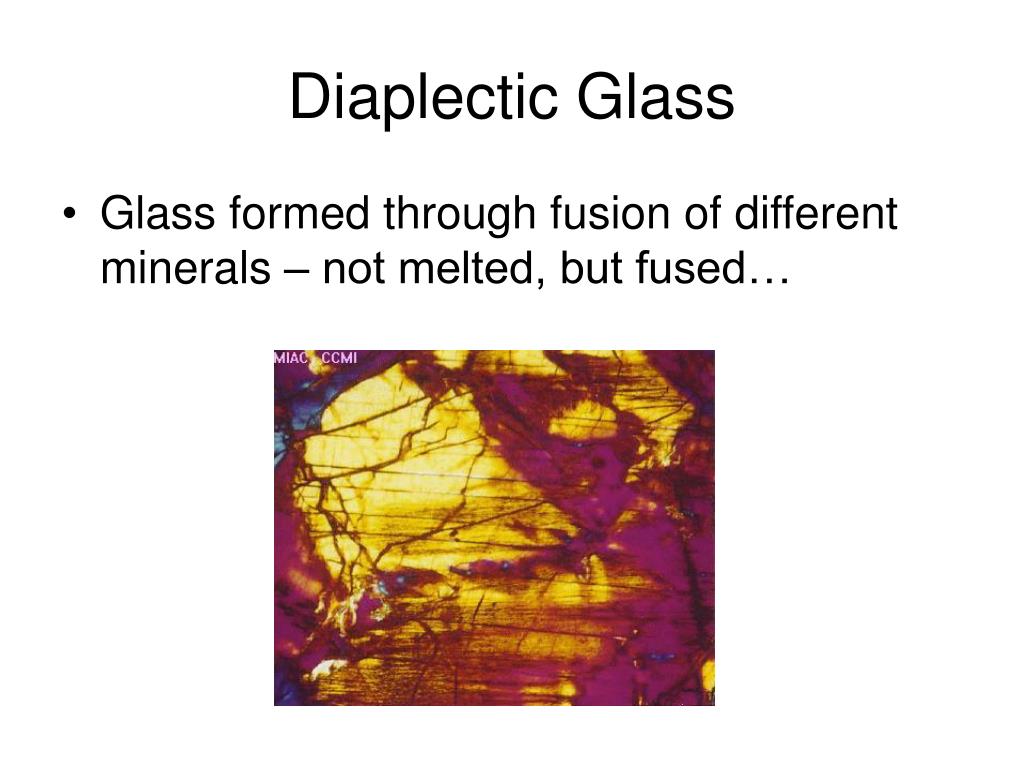 Diaplectic Glass

• Glass formed through fusion of different minerals – not melted, but fused…

MIAC CCMI